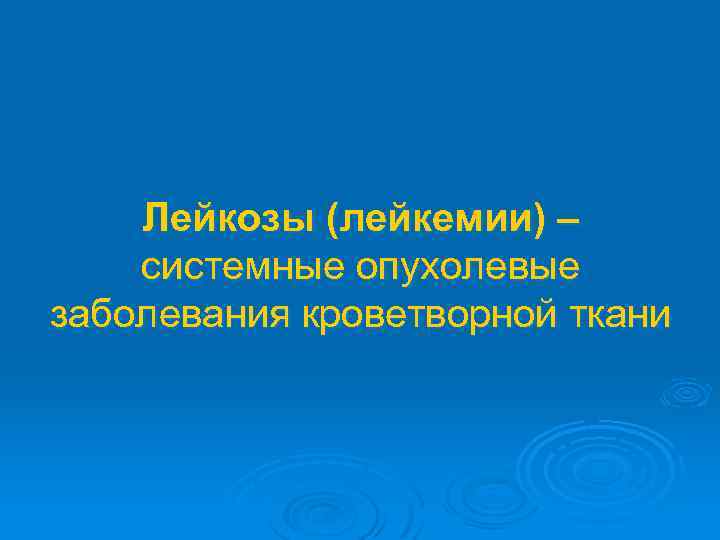 Лейкозы (лейкемии) – системные опухолевые заболевания кроветворной ткани